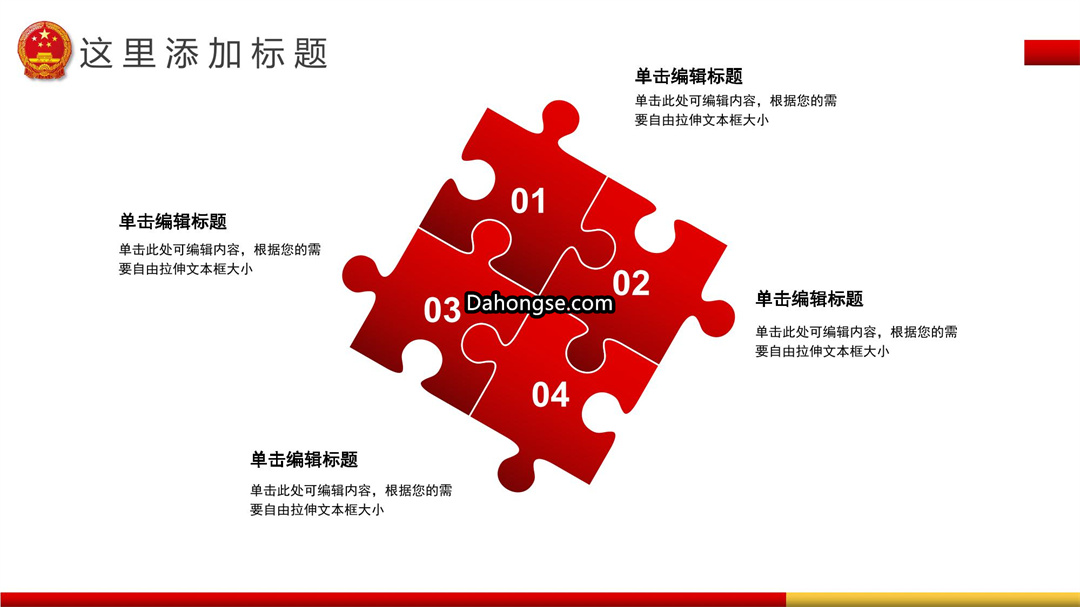 这里添加标题

单击编辑标题
单击此处可编辑内容，根据您的需要自由拉伸文本框大小

单击编辑标题
单击此处可编辑内容，根据您的需要自由拉伸文本框大小

01

02

03

Dahongse.com

04

单击编辑标题
单击此处可编辑内容，根据您的需要自由拉伸文本框大小

单击编辑标题
单击此处可编辑内容，根据您的需要自由拉伸文本框大小